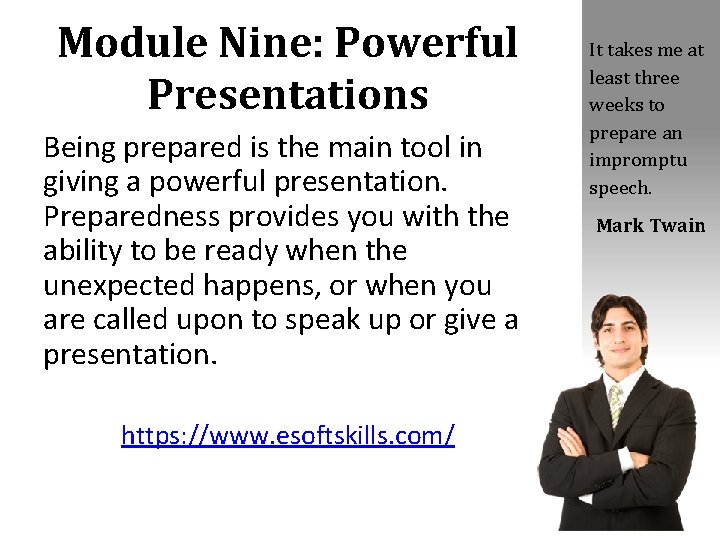 Module Nine: Powerful Presentations

Being prepared is the main tool in giving a powerful presentation. Preparedness provides you with the ability to be ready when the unexpected happens, or when you are called upon to speak up or give a presentation.

https://www.esoftskills.com/

It takes me at least three weeks to prepare an impromptu speech.

Mark Twain